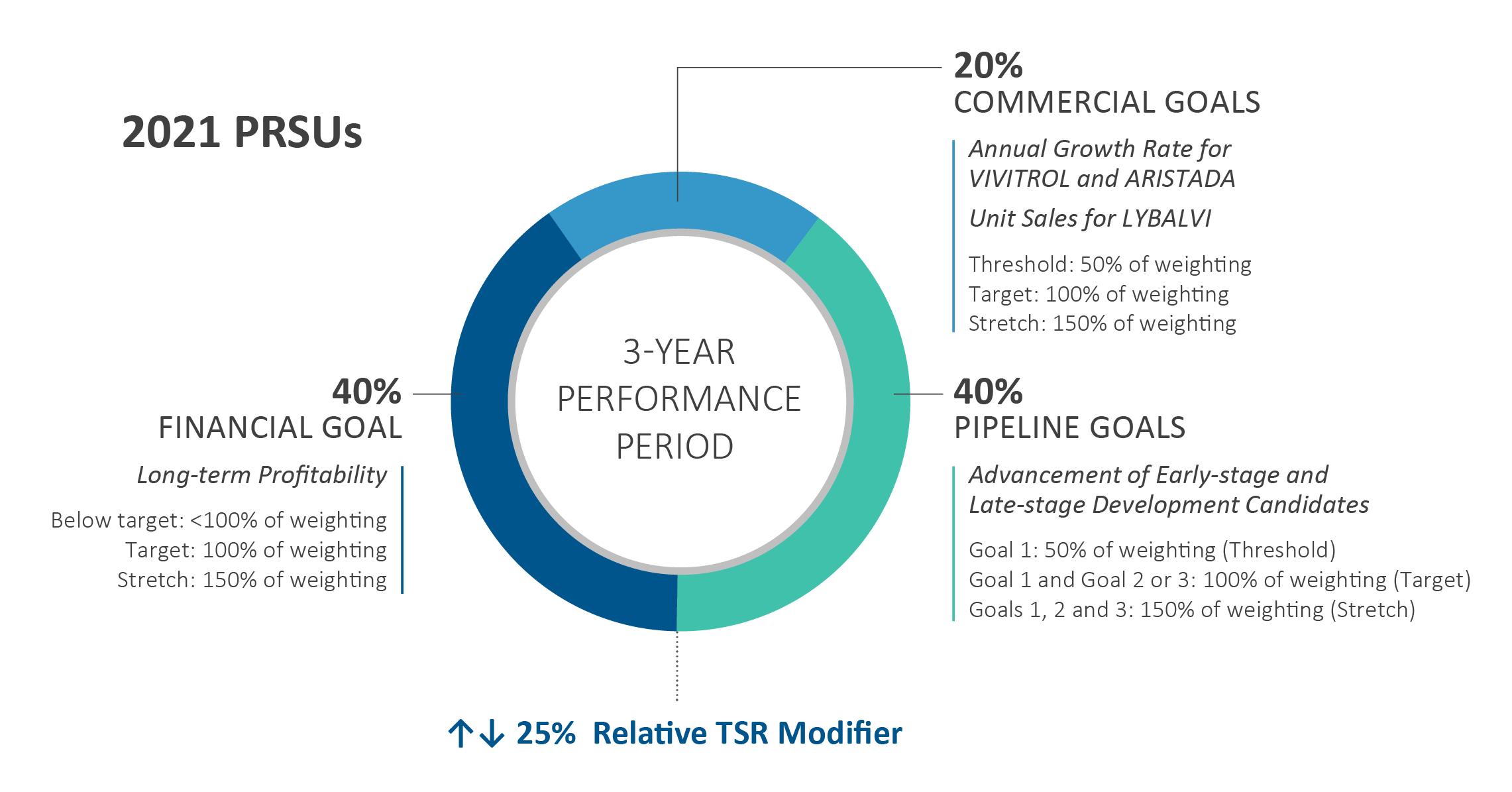 2021 PRSUs

20%
COMMERCIAL GOALS

Annual Growth Rate for VIVITROL and ARISTADA

Unit Sales for LYBALVI

Threshold: 50% of weighting
Target: 100% of weighting
Stretch: 150% of weighting

3-YEAR PERFORMANCE PERIOD

40%
FINANCIAL GOAL

Long-term Profitability

Below target: <100% of weighting
Target: 100% of weighting
Stretch: 150% of weighting

40%
PIPELINE GOALS

Advancement of Early-stage and Late-stage Development Candidates

Goal 1: 50% of weighting (Threshold)
Goal 1 and Goal 2 or 3: 100% of weighting (Target)
Goals 1, 2 and 3: 150% of weighting (Stretch)

↑↓ 25% Relative TSR Modifier